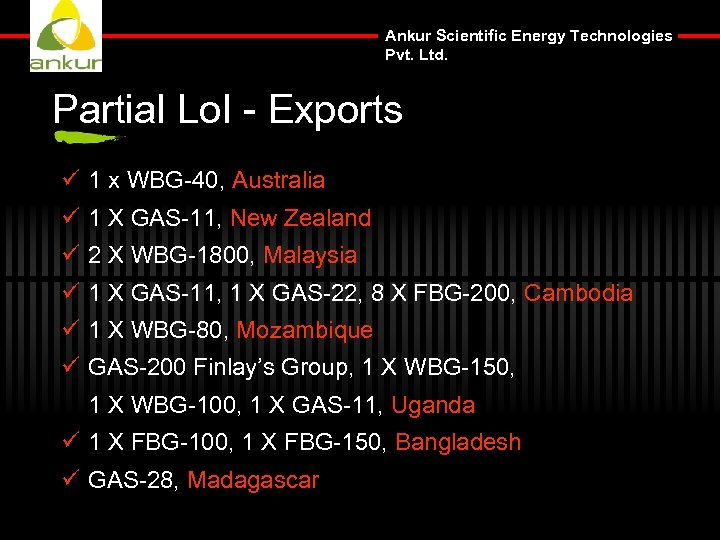 ankur

Ankur Scientific Energy Technologies Pvt. Ltd.

Partial LoI - Exports

✓ 1 x WBG-40, Australia
✓ 1 X GAS-11, New Zealand
✓ 2 X WBG-1800, Malaysia
✓ 1 X GAS-11, 1 X GAS-22, 8 X FBG-200, Cambodia
✓ 1 X WBG-80, Mozambique
✓ GAS-200 Finlay's Group, 1 X WBG-150, 1 X WBG-100, 1 X GAS-11, Uganda
✓ 1 X FBG-100, 1 X FBG-150, Bangladesh
✓ GAS-28, Madagascar